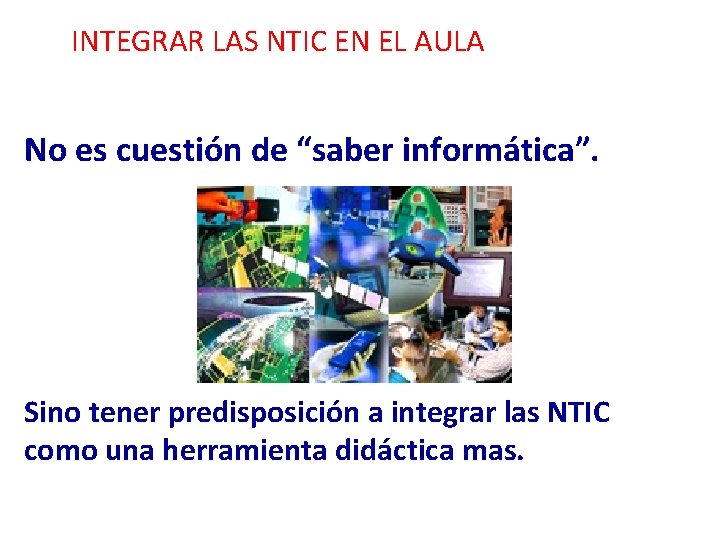 INTEGRAR LAS NTIC EN EL AULA

No es cuestión de “saber informática”.

Sino tener predisposición a integrar las NTIC como una herramienta didáctica mas.